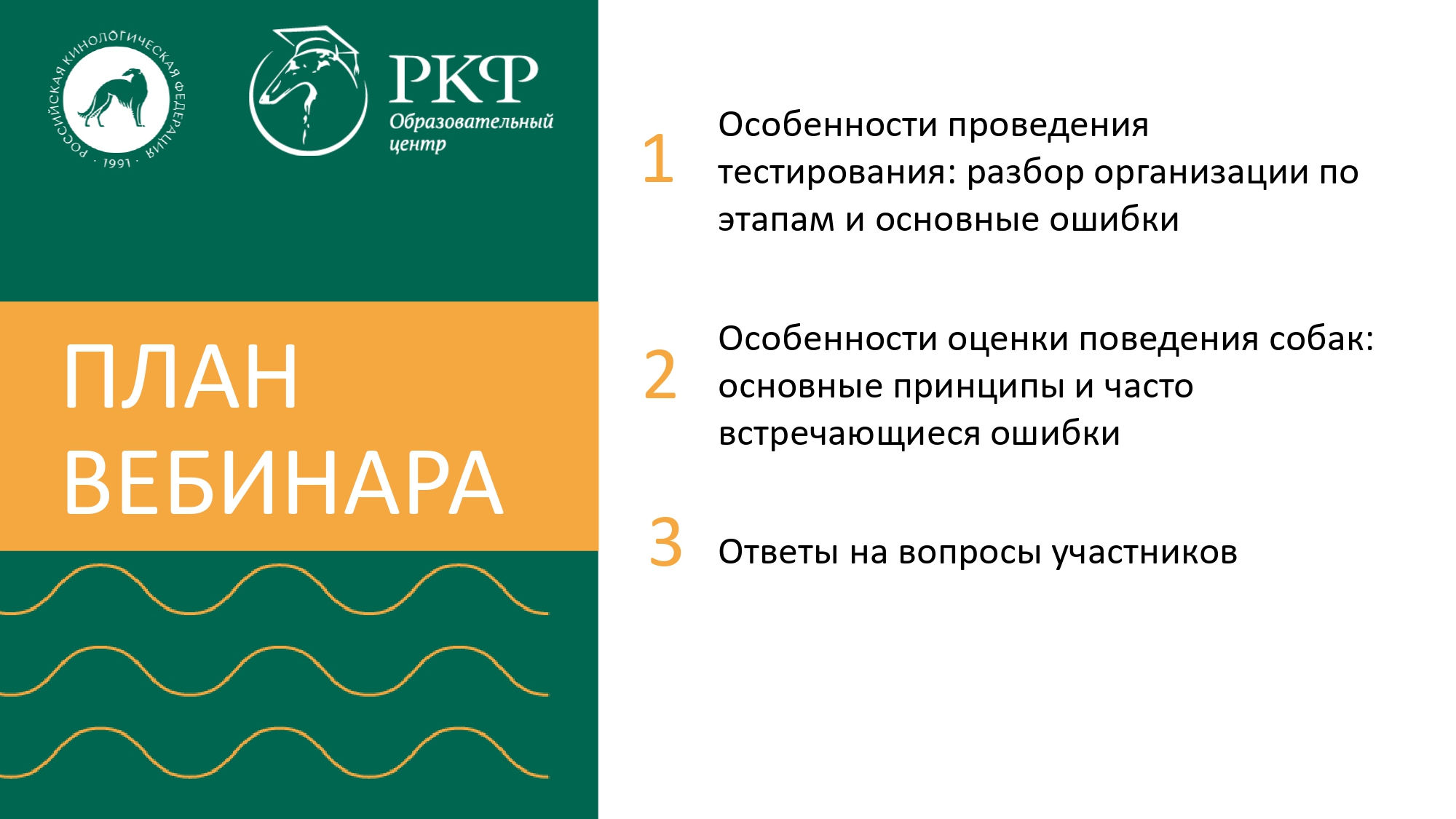 РОССИЙСКАЯ КИНОЛОГИЧЕСКАЯ ФЕДЕРАЦИЯ · 1991 ·

РКФ
Образовательный центр

ПЛАН ВЕБИНАРА

1 Особенности проведения тестирования: разбор организации по этапам и основные ошибки

2 Особенности оценки поведения собак: основные принципы и часто встречающиеся ошибки

3 Ответы на вопросы участников